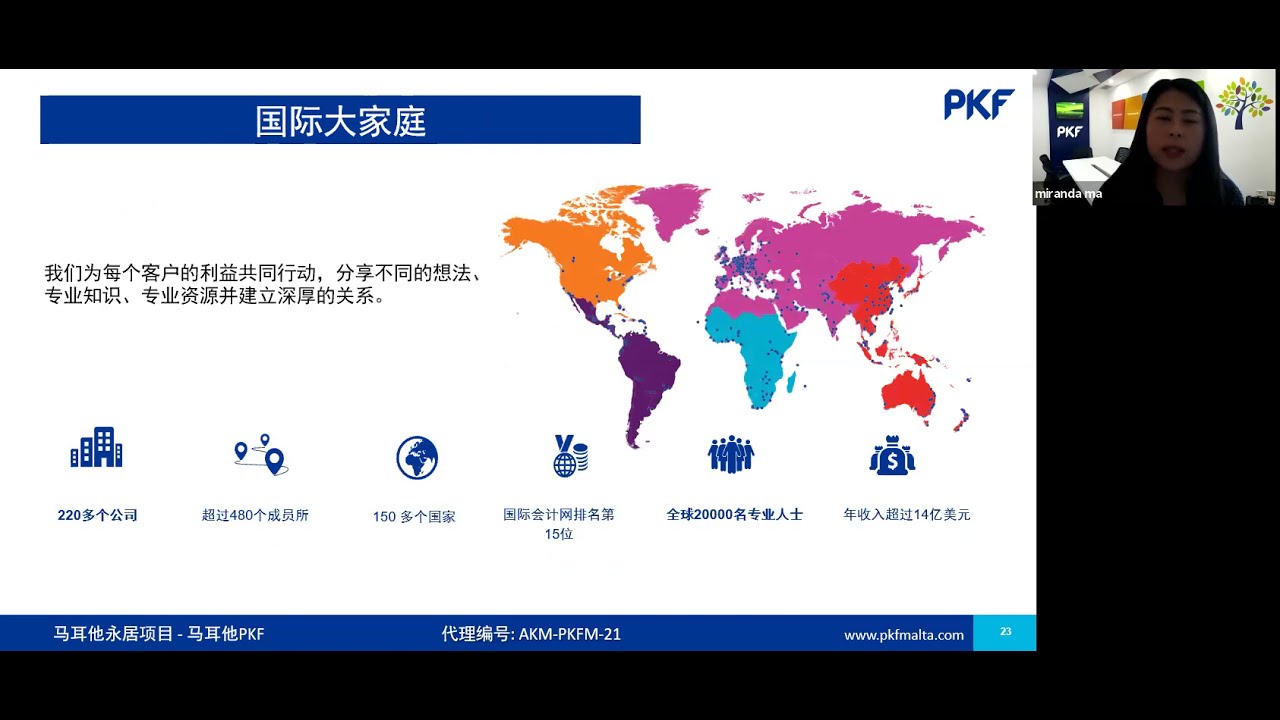 国际大家庭

PKF

PKF

miranda ma

我们为每个客户的利益共同行动，分享不同的想法、专业知识、专业资源并建立深厚的关系。

220多个公司

超过480个成员所

150 多个国家

国际会计网排名第15位

全球20000名专业人士

年收入超过14亿美元

马耳他永居项目 - 马耳他PKF

代理编号: AKM-PKFM-21

www.pkfmalta.com

23